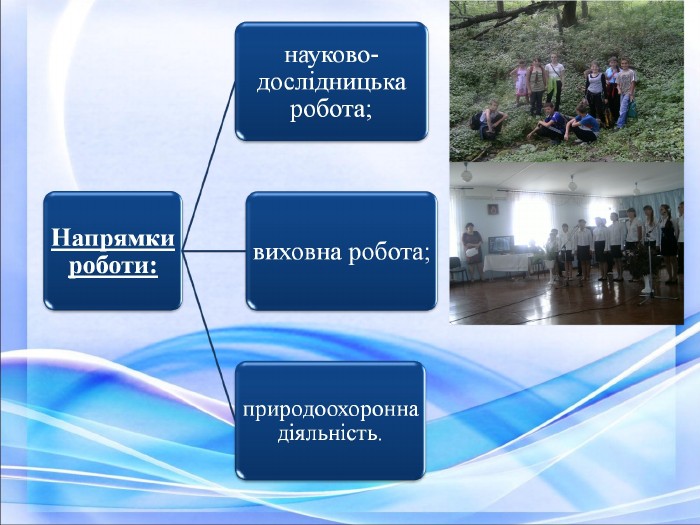 Напрямки роботи:

науково-дослідницька робота;

виховна робота;

природоохоронна діяльність.